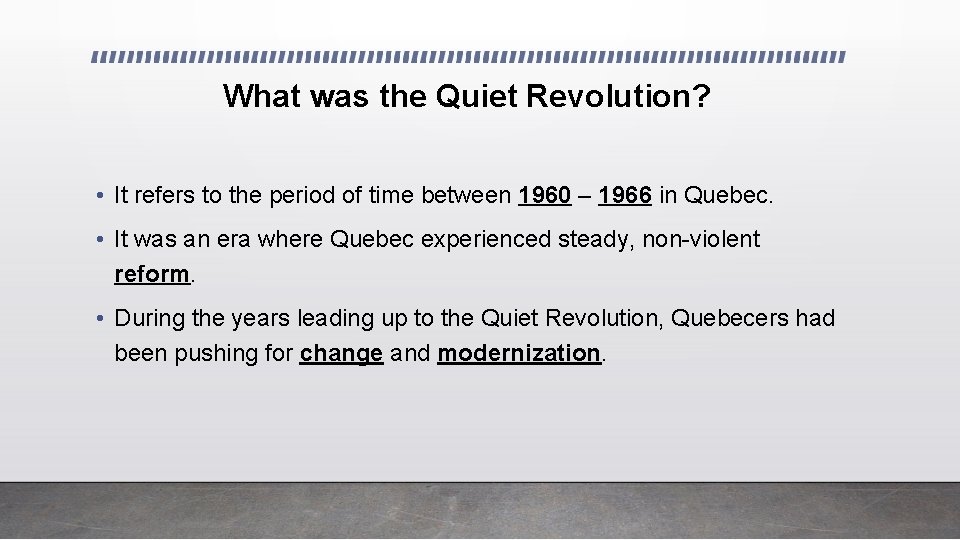 What was the Quiet Revolution?

• It refers to the period of time between 1960 – 1966 in Quebec.

• It was an era where Quebec experienced steady, non-violent reform.

• During the years leading up to the Quiet Revolution, Quebecers had been pushing for change and modernization.